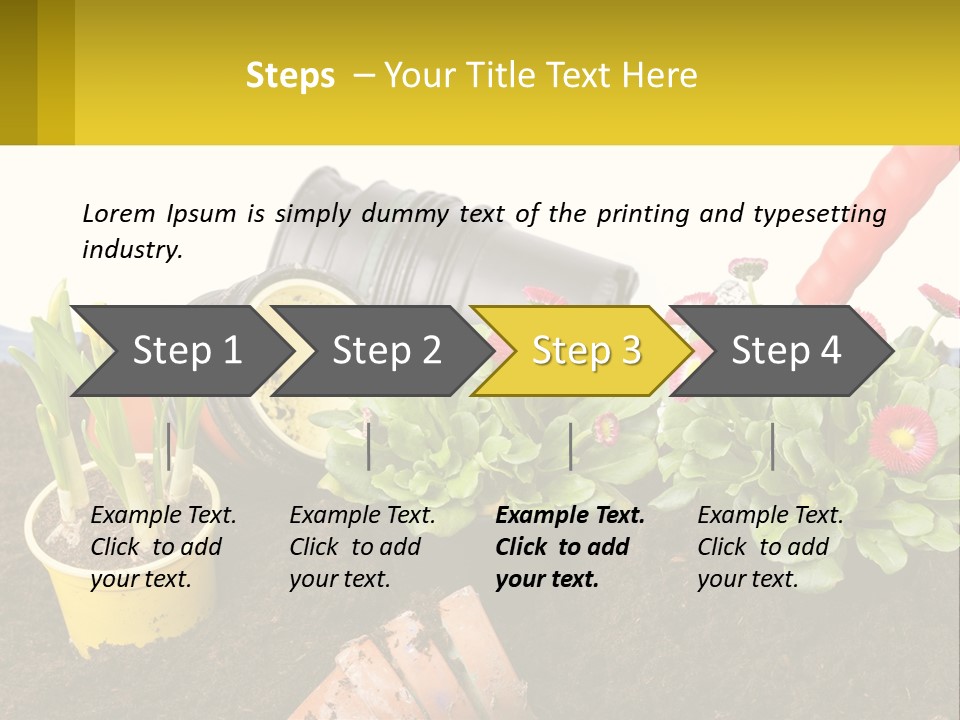 Steps – Your Title Text Here

Lorem Ipsum is simply dummy text of the printing and typesetting industry.

Step 1

Step 2

Step 3

Step 4

Example Text. Click to add your text.

Example Text. Click to add your text.

Example Text. Click to add your text.

Example Text. Click to add your text.